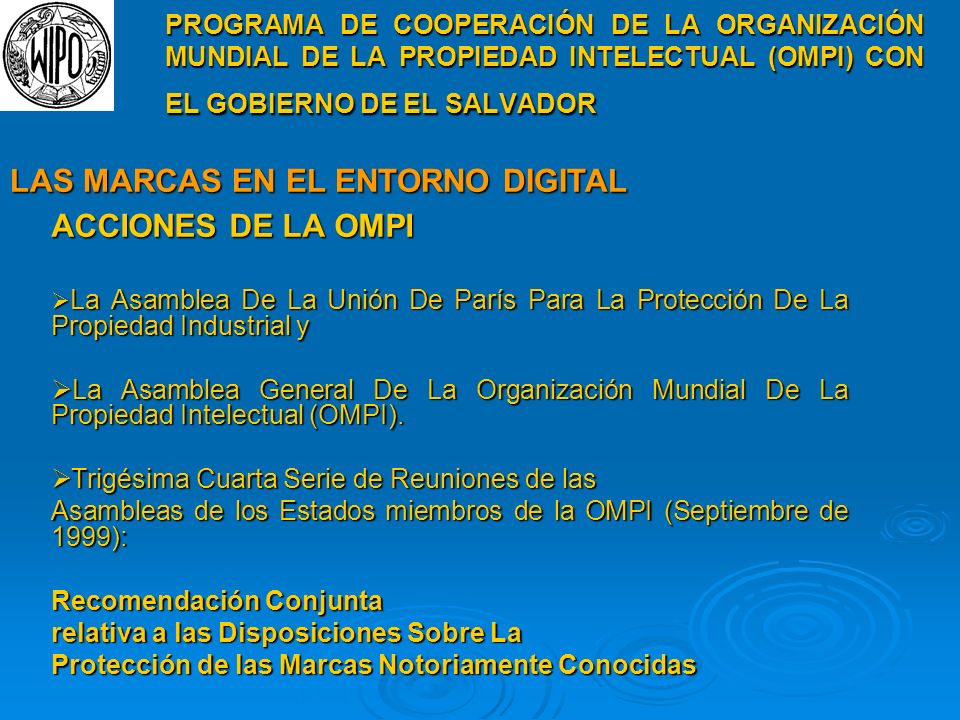 WIPO

PROGRAMA DE COOPERACIÓN DE LA ORGANIZACIÓN MUNDIAL DE LA PROPIEDAD INTELECTUAL (OMPI) CON EL GOBIERNO DE EL SALVADOR

LAS MARCAS EN EL ENTORNO DIGITAL

ACCIONES DE LA OMPI

➢La Asamblea De La Unión De París Para La Protección De La Propiedad Industrial y

➢La Asamblea General De La Organización Mundial De La Propiedad Intelectual (OMPI).

➢Trigésima Cuarta Serie de Reuniones de las Asambleas de los Estados miembros de la OMPI (Septiembre de 1999):

Recomendación Conjunta relativa a las Disposiciones Sobre La Protección de las Marcas Notoriamente Conocidas